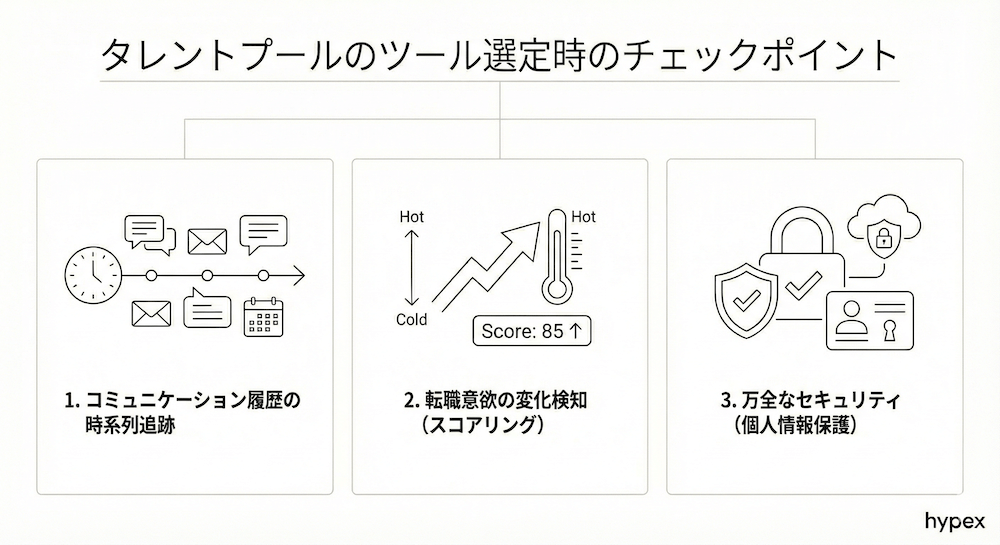 タレントプールのツール選定時のチェックポイント

1. コミュニケーション履歴の時系列追跡

Hot
Cold
Hot
Score: 85 ↑

2. 転職意欲の変化検知（スコアリング）

3. 万全なセキュリティ（個人情報保護）

hypex